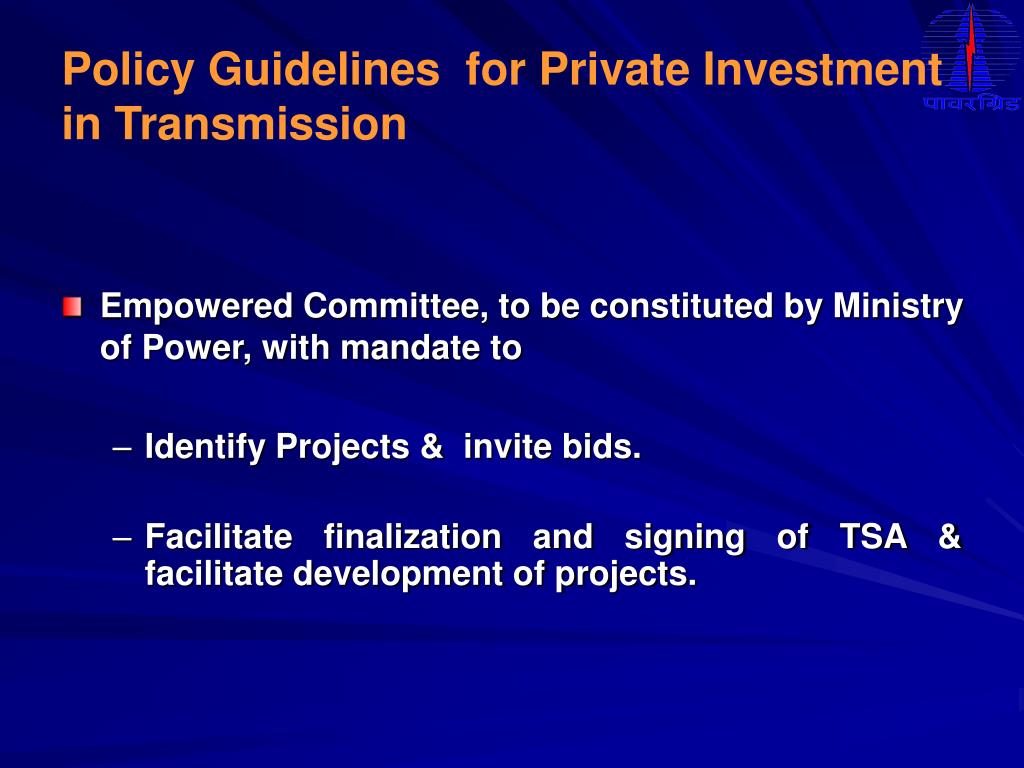 Policy Guidelines for Private Investment in Transmission

पावरग्रिड

Empowered Committee, to be constituted by Ministry of Power, with mandate to

– Identify Projects & invite bids.

– Facilitate finalization and signing of TSA & facilitate development of projects.